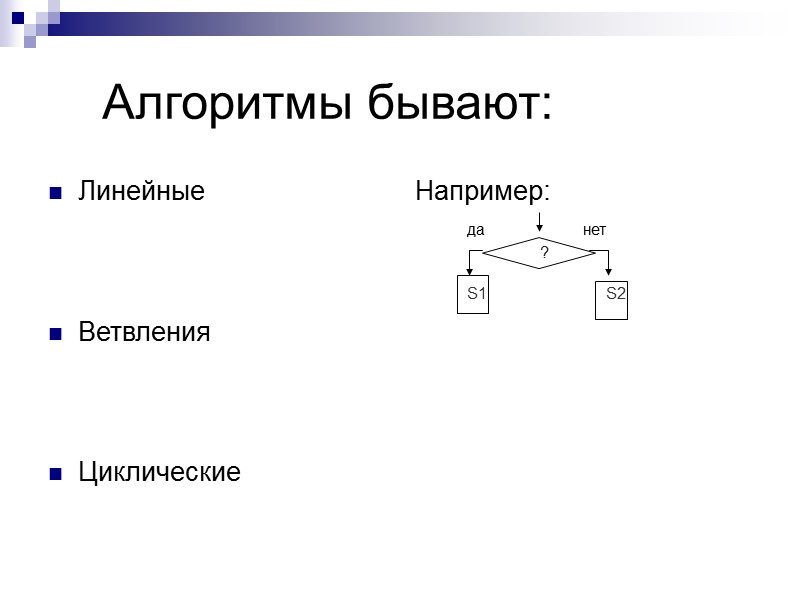 Алгоритмы бывают:

Линейные

Ветвления

Циклические

Например:

да

нет

?

S1

S2